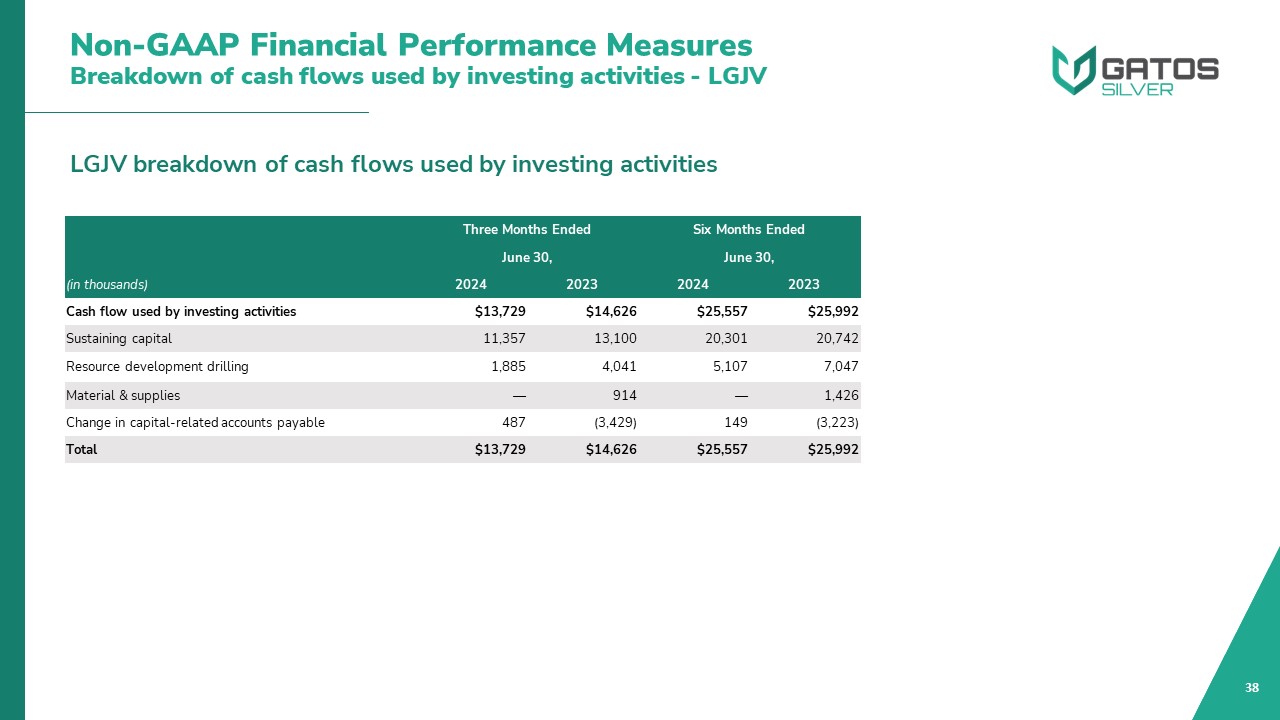 Non-GAAP Financial Performance Measures
Breakdown of cash flows used by investing activities - LGJV

GATOS SILVER

LGJV breakdown of cash flows used by investing activities

| | Three Months Ended June 30, | | Six Months Ended June 30, | |
|---|---|---|---|---|
| (in thousands) | 2024 | 2023 | 2024 | 2023 |
| Cash flow used by investing activities | $13,729 | $14,626 | $25,557 | $25,992 |
| Sustaining capital | 11,357 | 13,100 | 20,301 | 20,742 |
| Resource development drilling | 1,885 | 4,041 | 5,107 | 7,047 |
| Material & supplies | — | 914 | — | 1,426 |
| Change in capital-related accounts payable | 487 | (3,429) | 149 | (3,223) |
| Total | $13,729 | $14,626 | $25,557 | $25,992 |

38